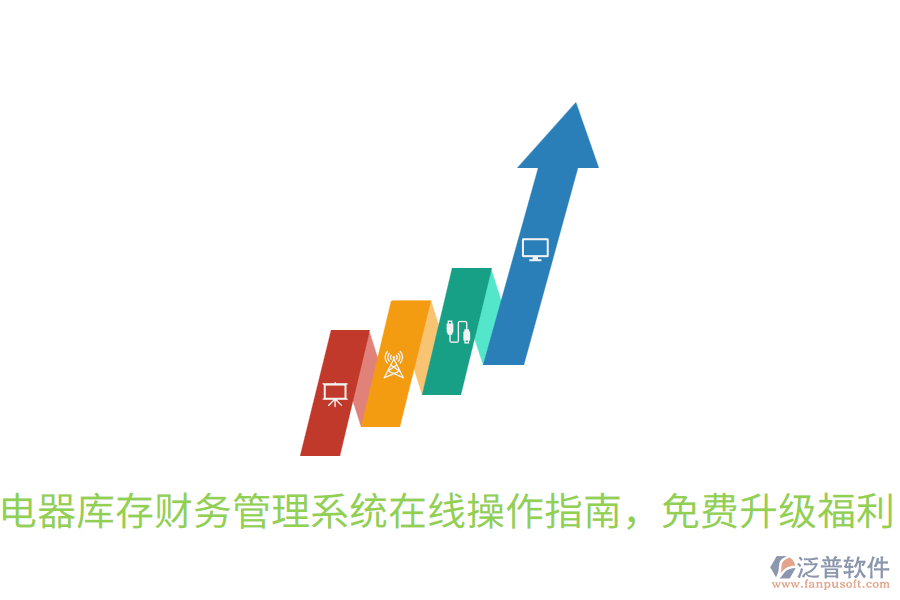 电器库存财务管理系统在线操作指南，免费升级福利

泛普软件
www.fanpusoft.com